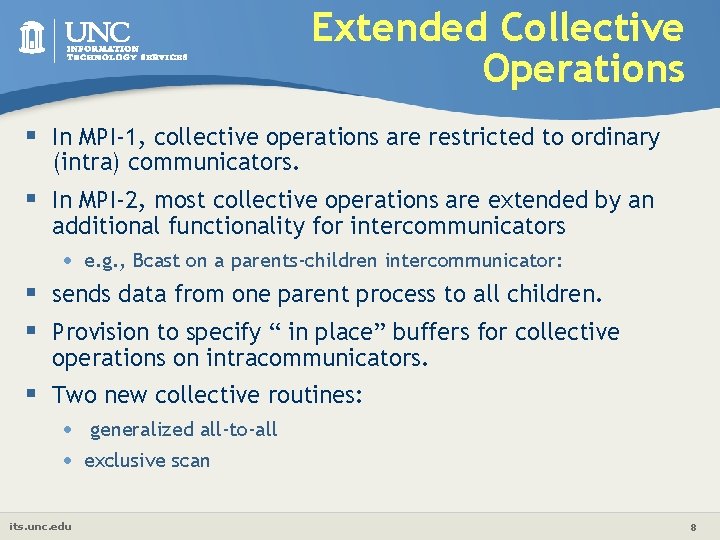 UNC
INFORMATION
TECHNOLOGY SERVICES

Extended Collective Operations

▪ In MPI-1, collective operations are restricted to ordinary (intra) communicators.

▪ In MPI-2, most collective operations are extended by an additional functionality for intercommunicators

• e.g., Bcast on a parents-children intercommunicator:

▪ sends data from one parent process to all children.

▪ Provision to specify “ in place” buffers for collective operations on intracommunicators.

▪ Two new collective routines:

• generalized all-to-all

• exclusive scan

its.unc.edu

8